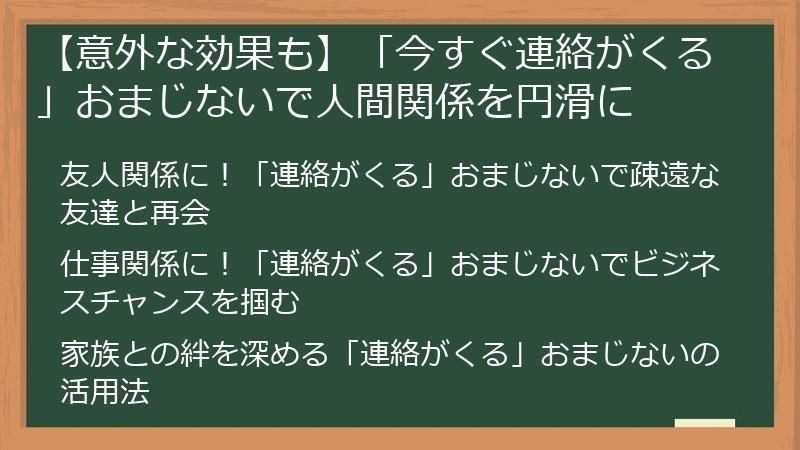 【意外な効果も】「今すぐ連絡がくる」おまじないで人間関係を円滑に

友人関係に！「連絡がくる」おまじないで疎遠な友達と再会

仕事関係に！「連絡がくる」おまじないでビジネスチャンスを掴む

家族との絆を深める「連絡がくる」おまじないの活用法